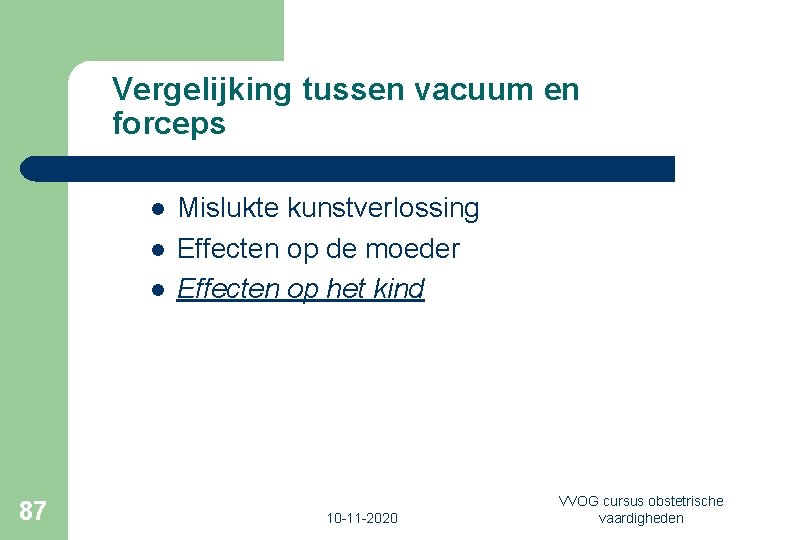 Vergelijking tussen vacuum en forceps

• Mislukte kunstverlossing
• Effecten op de moeder
• Effecten op het kind

87

10-11-2020

VVOG cursus obstetrische vaardigheden